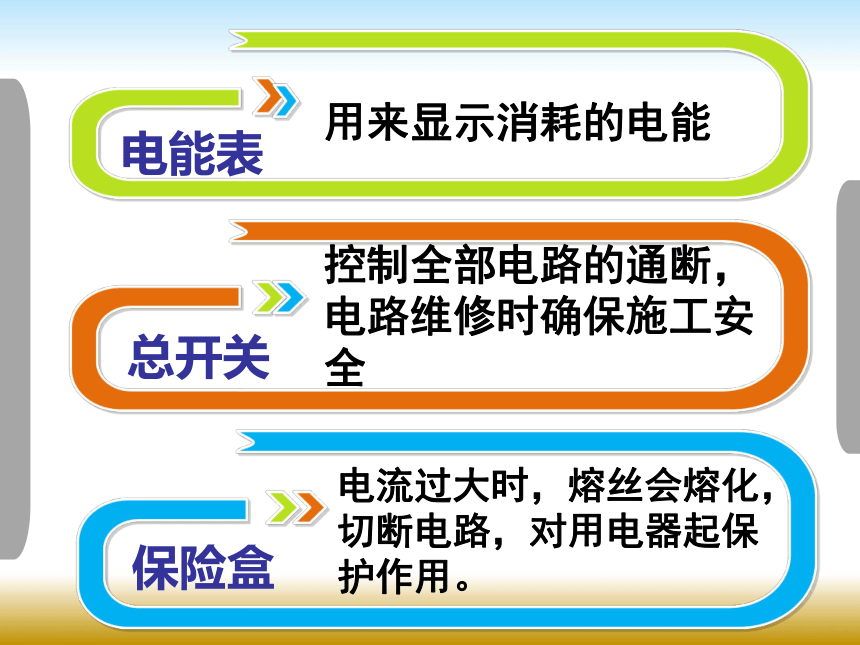 电能表

用来显示消耗的电能

总开关

控制全部电路的通断，电路维修时确保施工安全

保险盒

电流过大时，熔丝会熔化，切断电路，对用电器起保护作用。